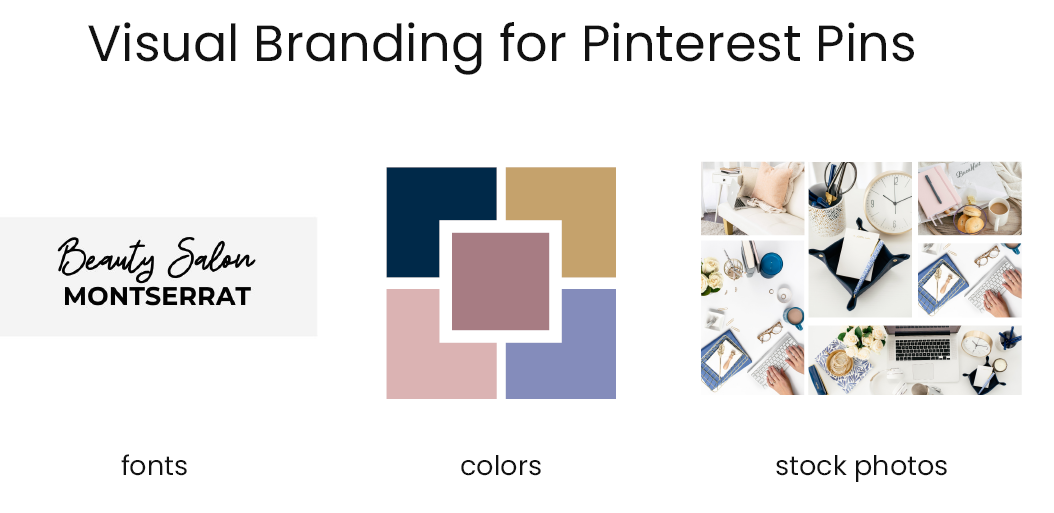 Visual Branding for Pinterest Pins

Beauty Salon
MONTSERRAT

fonts

colors

stock photos